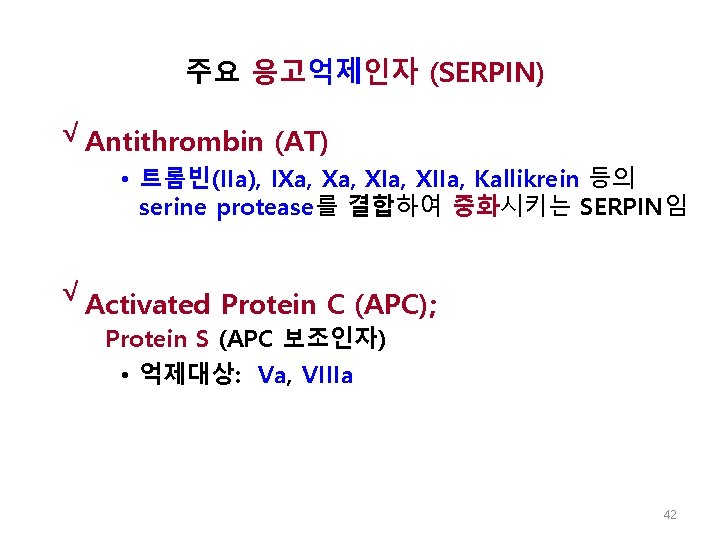 주요 응고억제인자 (SERPIN)

√ Antithrombin (AT)

• 트롬빈(IIa), IXa, Xa, XIa, XIIa, Kallikrein 등의 serine protease를 결합하여 중화시키는 SERPIN임

√ Activated Protein C (APC);

Protein S (APC 보조인자)

• 억제대상: Va, VIIIa

42